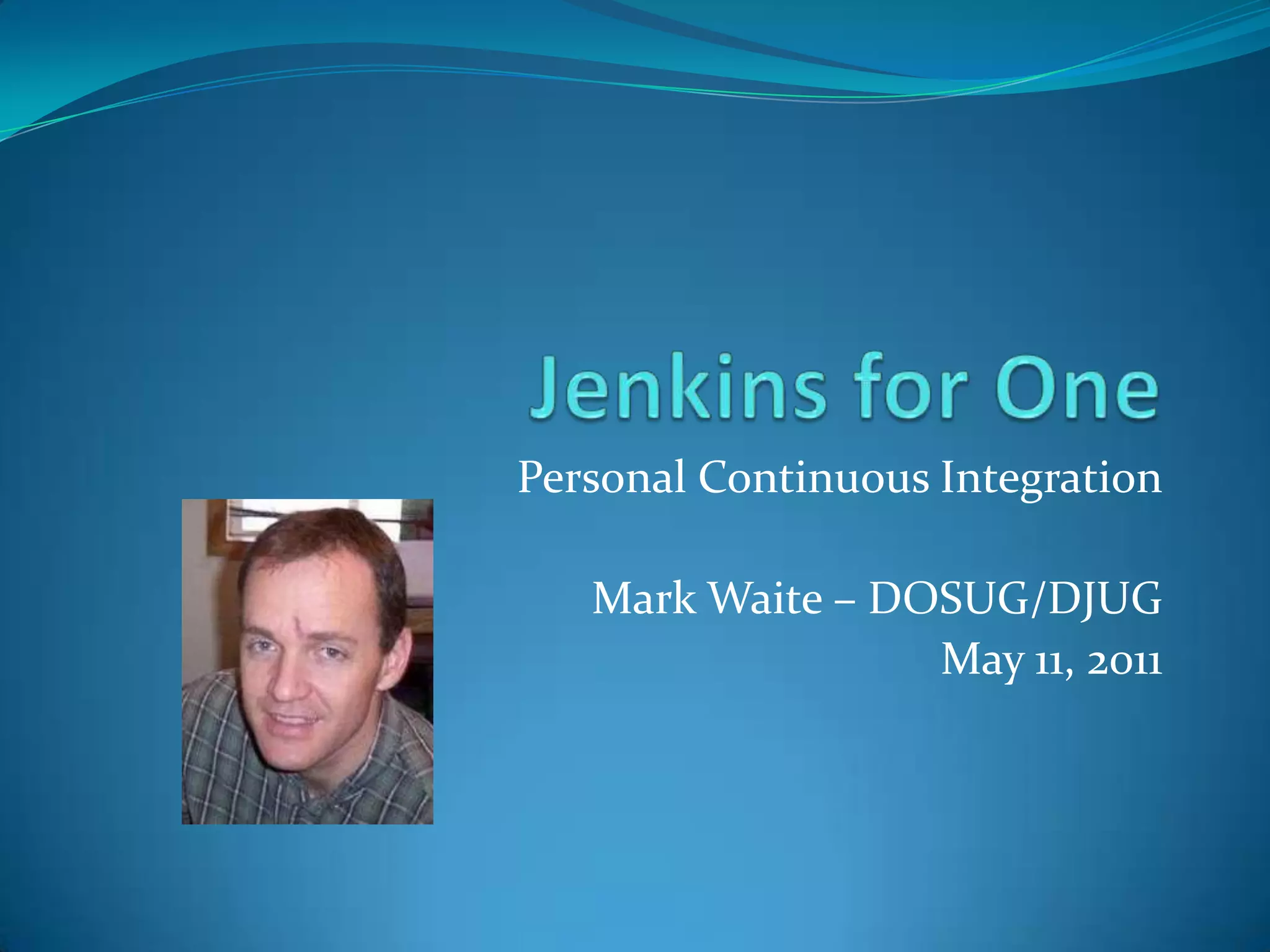 Jenkins for One

Personal Continuous Integration

Mark Waite – DOSUG/DJUG
May 11, 2011